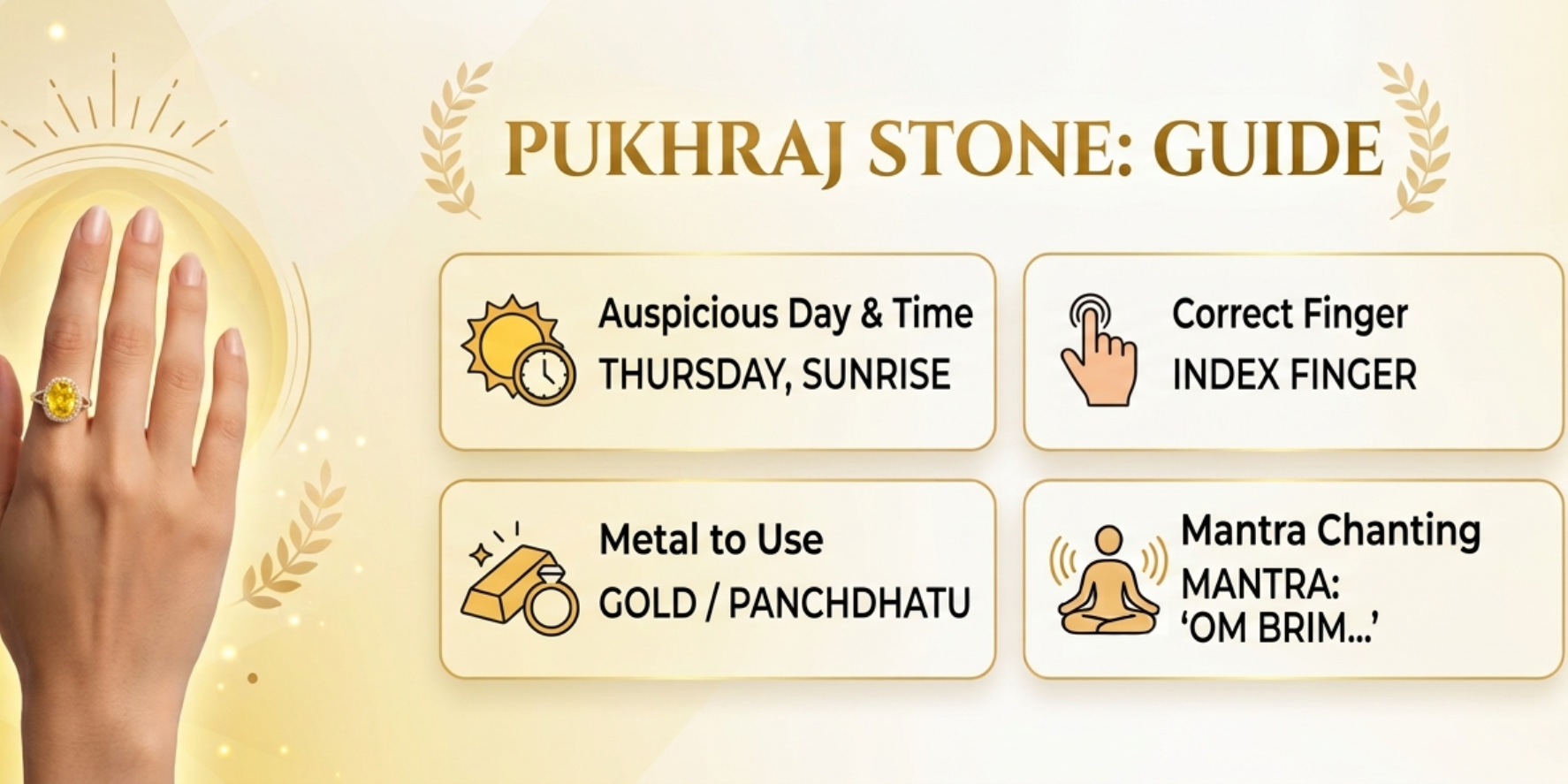 PUKHRAJ STONE: GUIDE

Auspicious Day & Time
THURSDAY, SUNRISE

Correct Finger
INDEX FINGER

Metal to Use
GOLD / PANCHDHATU

Mantra Chanting
MANTRA: 'OM BRIM...'